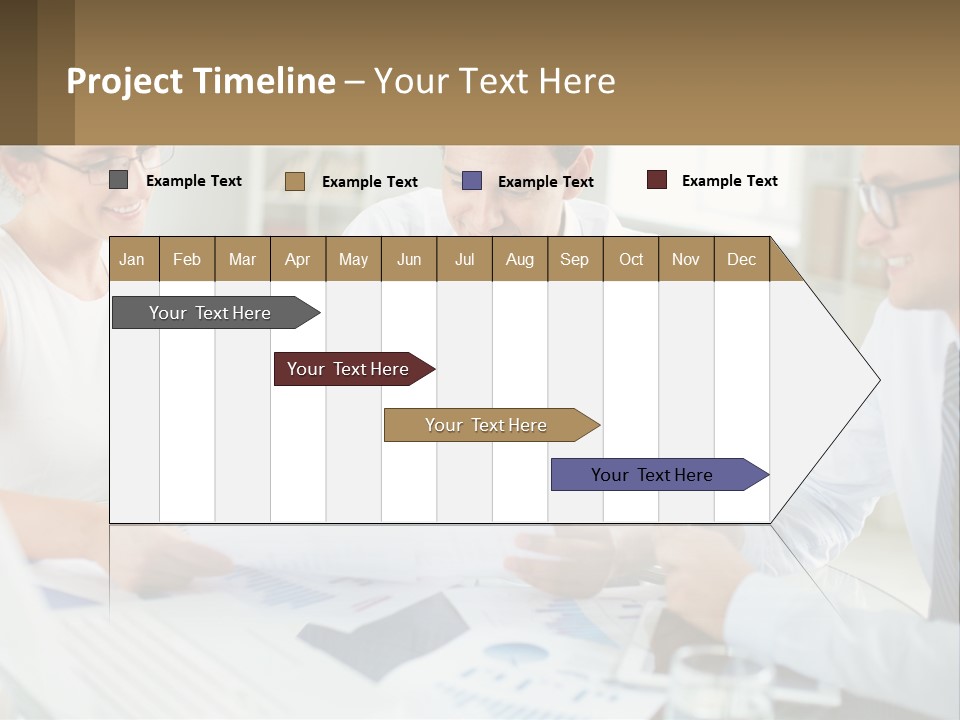 Project Timeline – Your Text Here

Example Text
Example Text
Example Text
Example Text

| Jan | Feb | Mar | Apr | May | Jun | Jul | Aug | Sep | Oct | Nov | Dec |
|---|---|---|---|---|---|---|---|---|---|---|---|

Your Text Here

Your Text Here

Your Text Here

Your Text Here